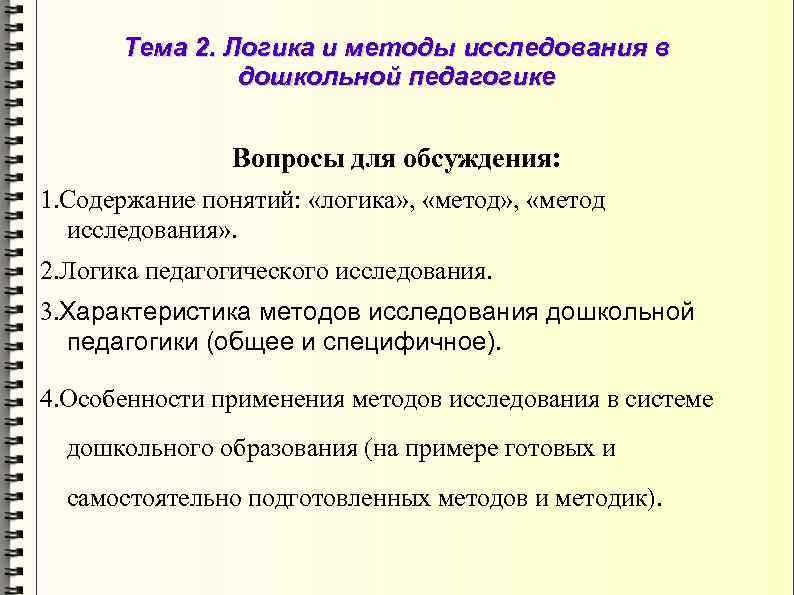 Тема 2. Логика и методы исследования в дошкольной педагогике

Вопросы для обсуждения:

1.Содержание понятий: «логика», «метод», «метод исследования».

2.Логика педагогического исследования.

3.Характеристика методов исследования дошкольной педагогики (общее и специфичное).

4.Особенности применения методов исследования в системе дошкольного образования (на примере готовых и самостоятельно подготовленных методов и методик).